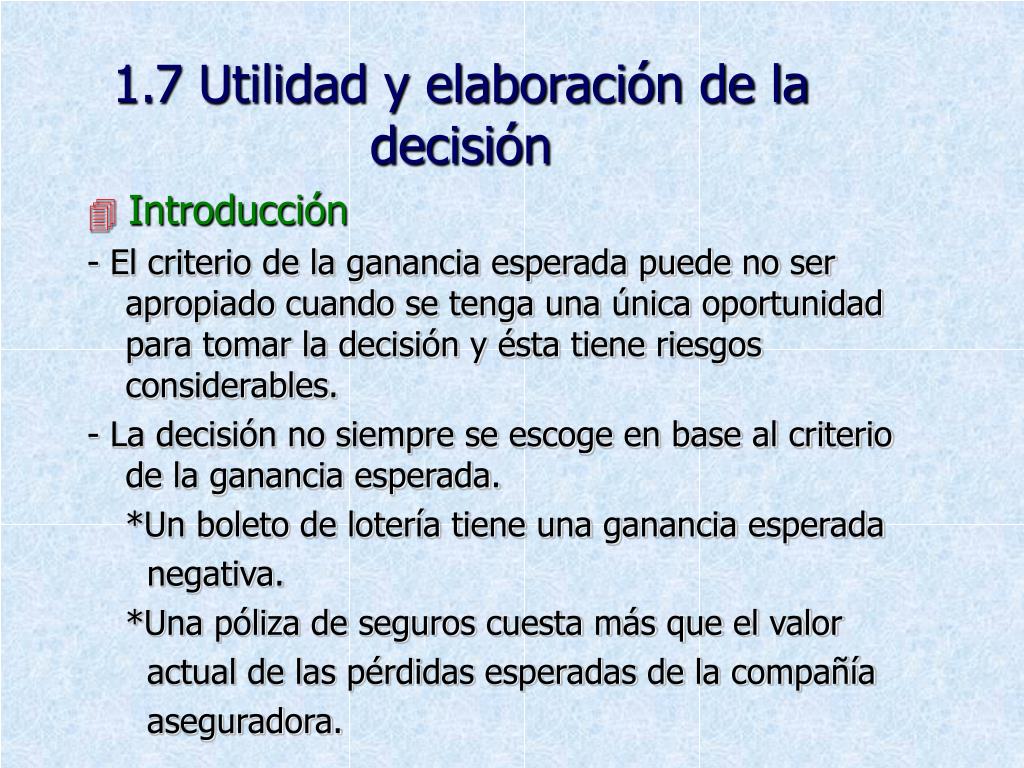 1.7 Utilidad y elaboración de la decisión

Introducción

- El criterio de la ganancia esperada puede no ser apropiado cuando se tenga una única oportunidad para tomar la decisión y ésta tiene riesgos considerables.

- La decisión no siempre se escoge en base al criterio de la ganancia esperada.

*Un boleto de lotería tiene una ganancia esperada negativa.

*Una póliza de seguros cuesta más que el valor actual de las pérdidas esperadas de la compañía aseguradora.